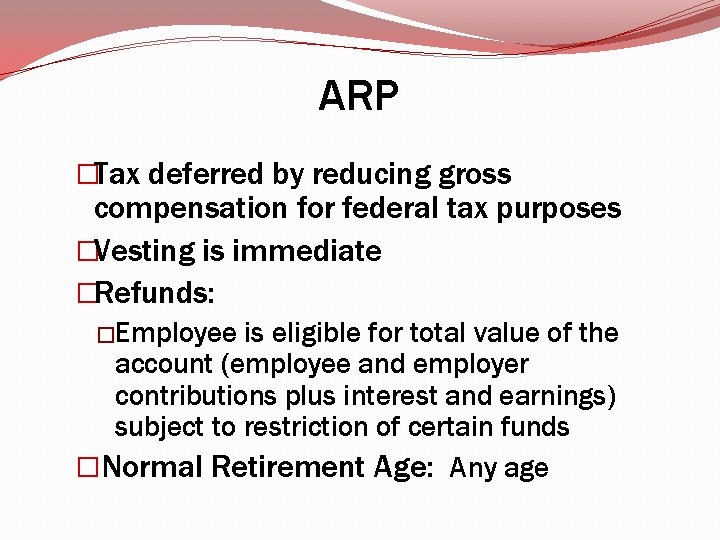 ARP

□Tax deferred by reducing gross compensation for federal tax purposes

□Vesting is immediate

□Refunds:

□Employee is eligible for total value of the account (employee and employer contributions plus interest and earnings) subject to restriction of certain funds

□Normal Retirement Age: Any age